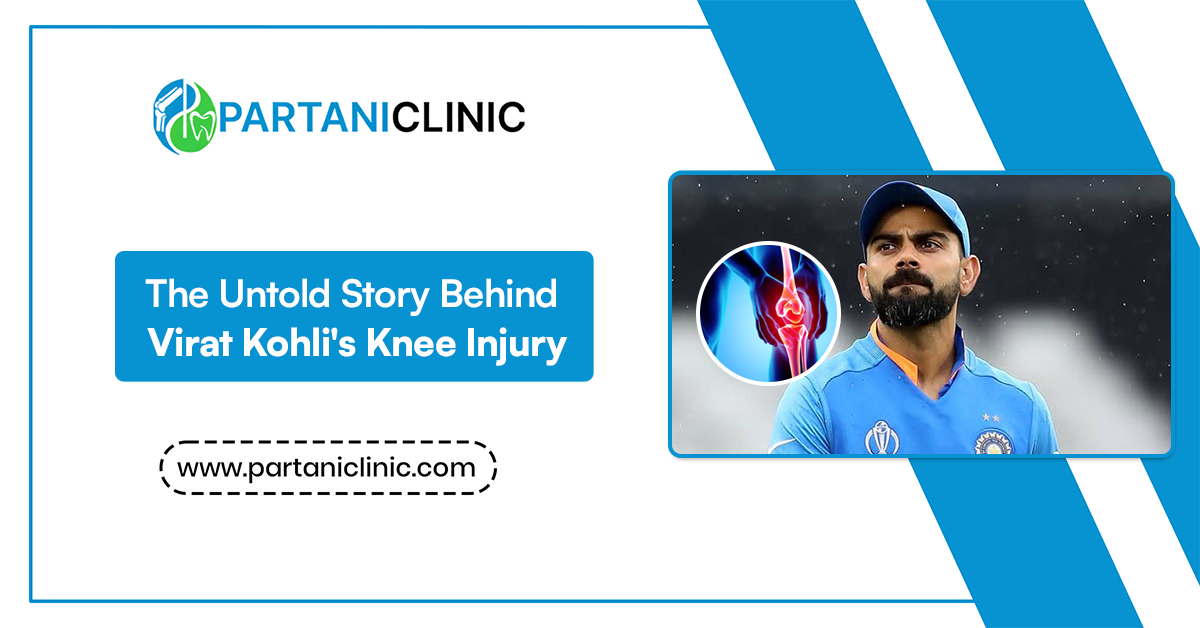 PARTANICLINIC

The Untold Story Behind Virat Kohli's Knee Injury

www.partaniclinic.com